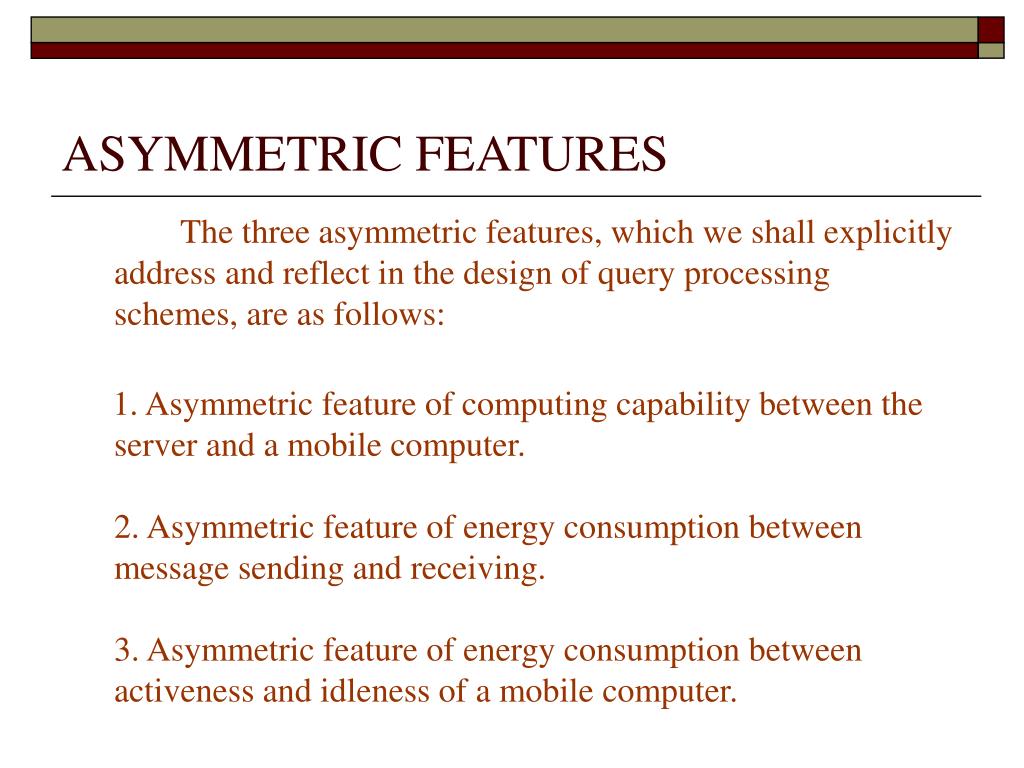 ASYMMETRIC FEATURES

The three asymmetric features, which we shall explicitly address and reflect in the design of query processing schemes, are as follows:

1. Asymmetric feature of computing capability between the server and a mobile computer.

2. Asymmetric feature of energy consumption between message sending and receiving.

3. Asymmetric feature of energy consumption between activeness and idleness of a mobile computer.